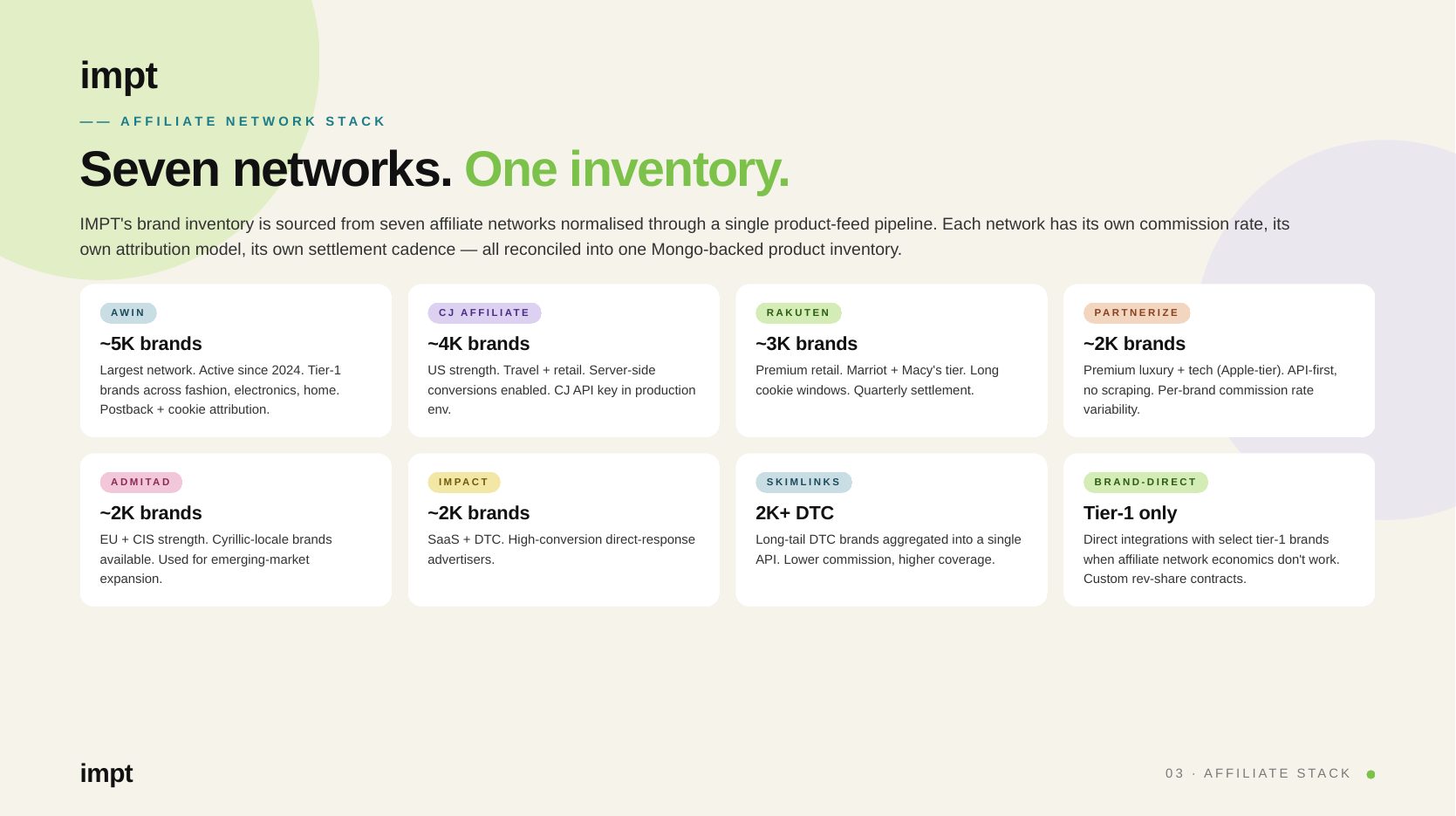 impt

—— AFFILIATE NETWORK STACK

Seven networks. One inventory.

IMPT's brand inventory is sourced from seven affiliate networks normalised through a single product-feed pipeline. Each network has its own commission rate, its own attribution model, its own settlement cadence — all reconciled into one Mongo-backed product inventory.

AWIN
~5K brands
Largest network. Active since 2024. Tier-1 brands across fashion, electronics, home. Postback + cookie attribution.

CJ AFFILIATE
~4K brands
US strength. Travel + retail. Server-side conversions enabled. CJ API key in production env.

RAKUTEN
~3K brands
Premium retail. Marriot + Macy's tier. Long cookie windows. Quarterly settlement.

PARTNERIZE
~2K brands
Premium luxury + tech (Apple-tier). API-first, no scraping. Per-brand commission rate variability.

ADMITAD
~2K brands
EU + CIS strength. Cyrillic-locale brands available. Used for emerging-market expansion.

IMPACT
~2K brands
SaaS + DTC. High-conversion direct-response advertisers.

SKIMLINKS
2K+ DTC
Long-tail DTC brands aggregated into a single API. Lower commission, higher coverage.

BRAND-DIRECT
Tier-1 only
Direct integrations with select tier-1 brands when affiliate network economics don't work. Custom rev-share contracts.

impt

03 · AFFILIATE STACK